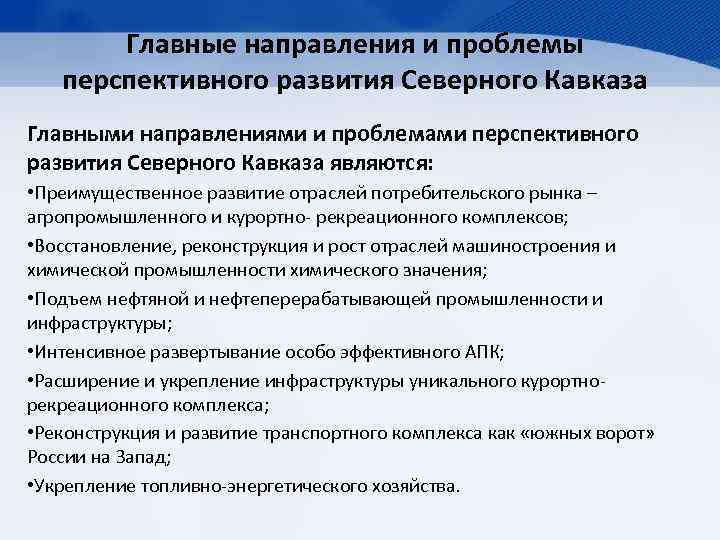 Главные направления и проблемы перспективного развития Северного Кавказа

Главными направлениями и проблемами перспективного развития Северного Кавказа являются:

•Преимущественное развитие отраслей потребительского рынка – агропромышленного и курортно- рекреационного комплексов;

•Восстановление, реконструкция и рост отраслей машиностроения и химической промышленности химического значения;

•Подъем нефтяной и нефтеперерабатывающей промышленности и инфраструктуры;

•Интенсивное развертывание особо эффективного АПК;

•Расширение и укрепление инфраструктуры уникального курортно-рекреационного комплекса;

•Реконструкция и развитие транспортного комплекса как «южных ворот» России на Запад;

•Укрепление топливно-энергетического хозяйства.